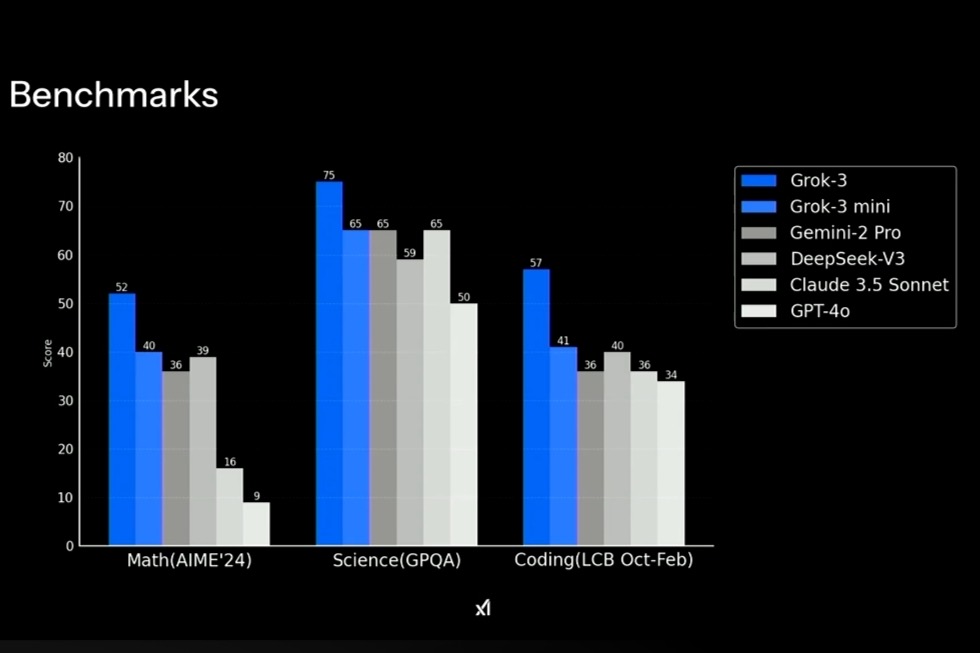 Benchmarks

80
70
60
50
40
30
20
10
0

Score

52
40
36
39
16
9

75
65
65
59
65
50

57
41
36
40
36
34

Math(AIME'24)
Science(GPQA)
Coding(LCB Oct-Feb)

Grok-3
Grok-3 mini
Gemini-2 Pro
DeepSeek-V3
Claude 3.5 Sonnet
GPT-4o

xI